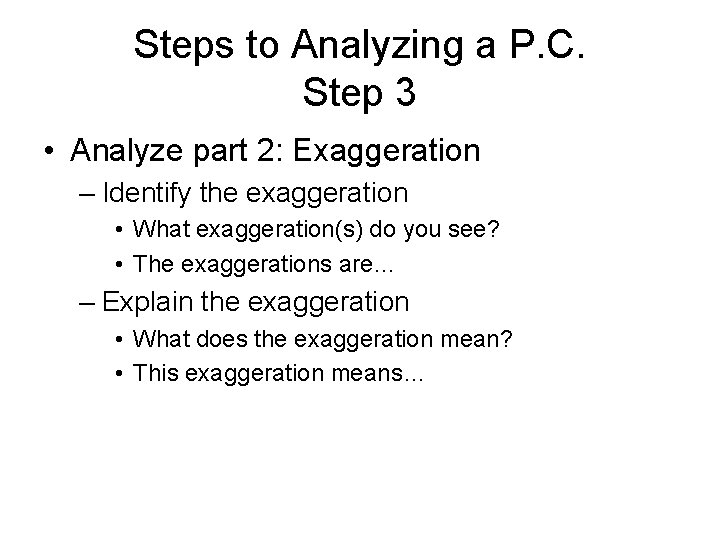 Steps to Analyzing a P.C.
Step 3

• Analyze part 2: Exaggeration
– Identify the exaggeration
• What exaggeration(s) do you see?
• The exaggerations are…
– Explain the exaggeration
• What does the exaggeration mean?
• This exaggeration means…